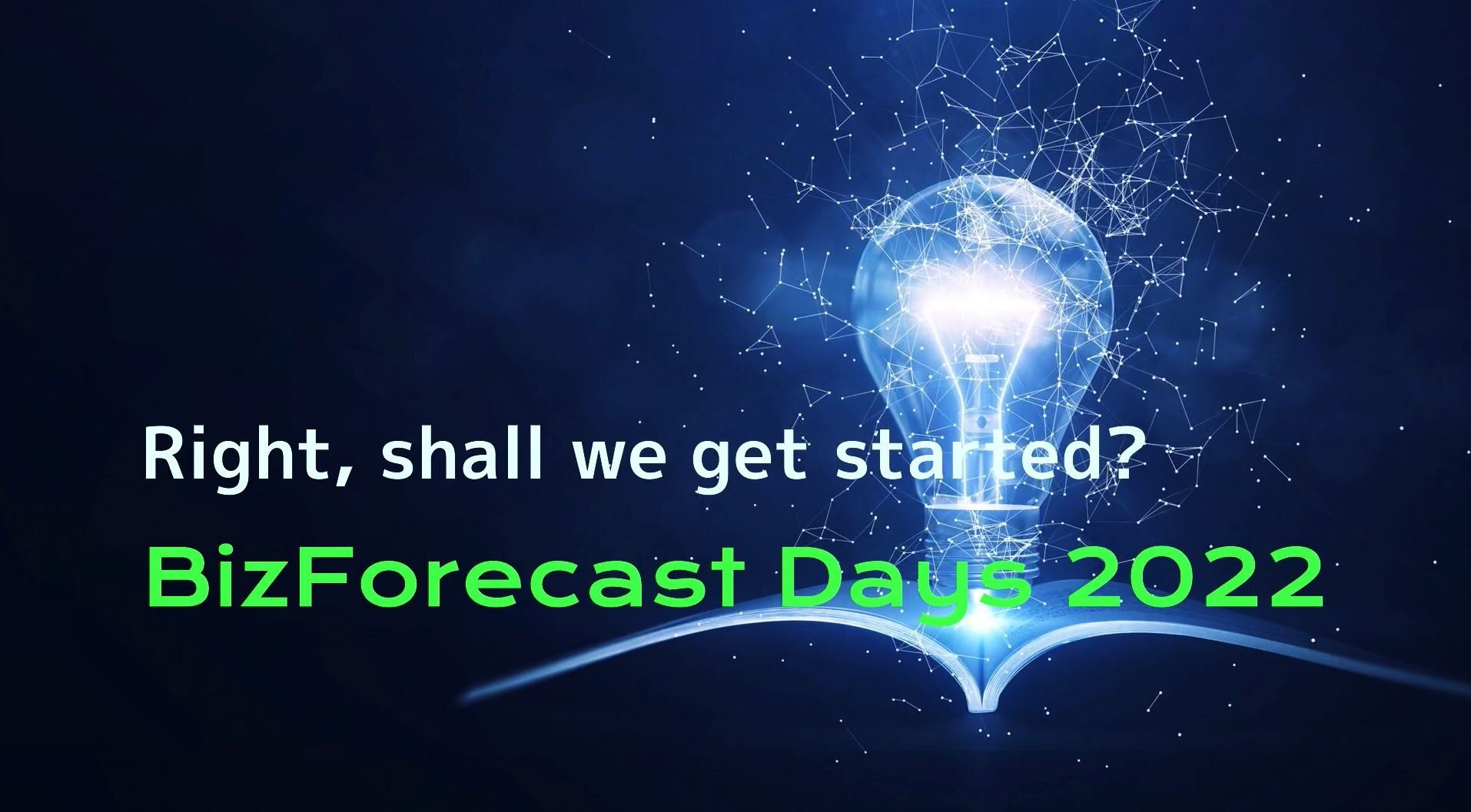 Right, shall we get started?

BizForecast Days 2022